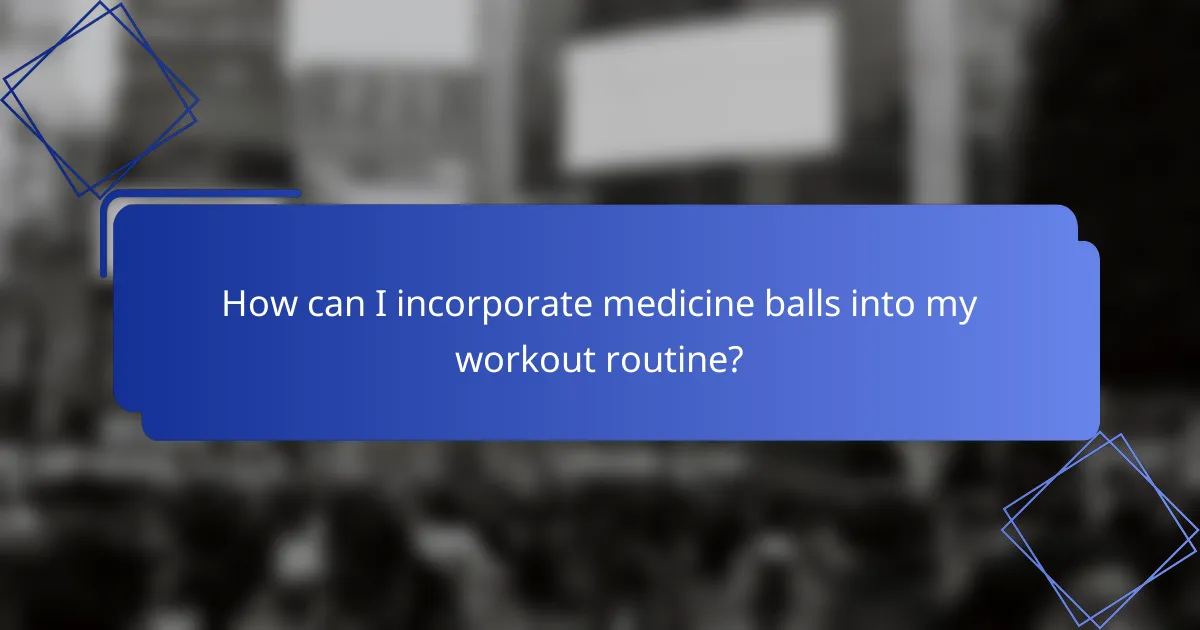 How can I incorporate medicine balls into my workout routine?